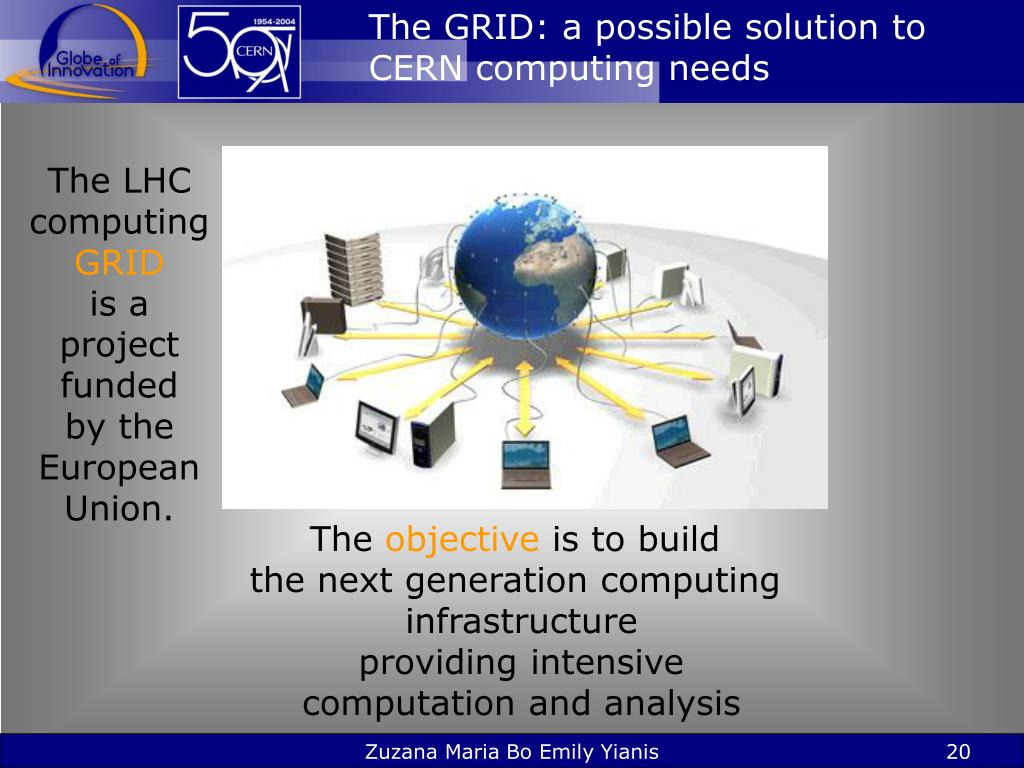 Globe of Innovation

1954-2004
50
CERN

The GRID: a possible solution to CERN computing needs

The LHC computing GRID is a project funded by the European Union.

The objective is to build the next generation computing infrastructure providing intensive computation and analysis

Zuzana Maria Bo Emily Yianis

20